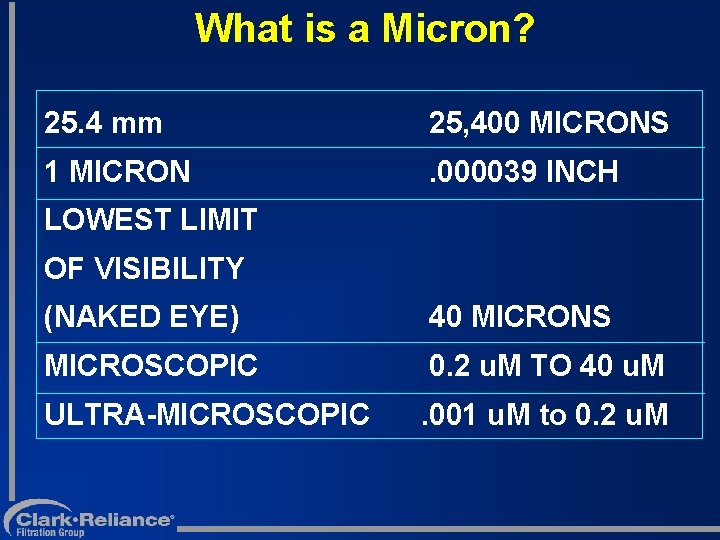 What is a Micron?

| | |
|---|---|
| 25.4 mm | 25,400 MICRONS |
| 1 MICRON | .000039 INCH |
| LOWEST LIMIT OF VISIBILITY (NAKED EYE) | 40 MICRONS |
| MICROSCOPIC | 0.2 uM TO 40 uM |
| ULTRA-MICROSCOPIC | .001 uM to 0.2 uM |

Clark·Reliance®
Filtration Group